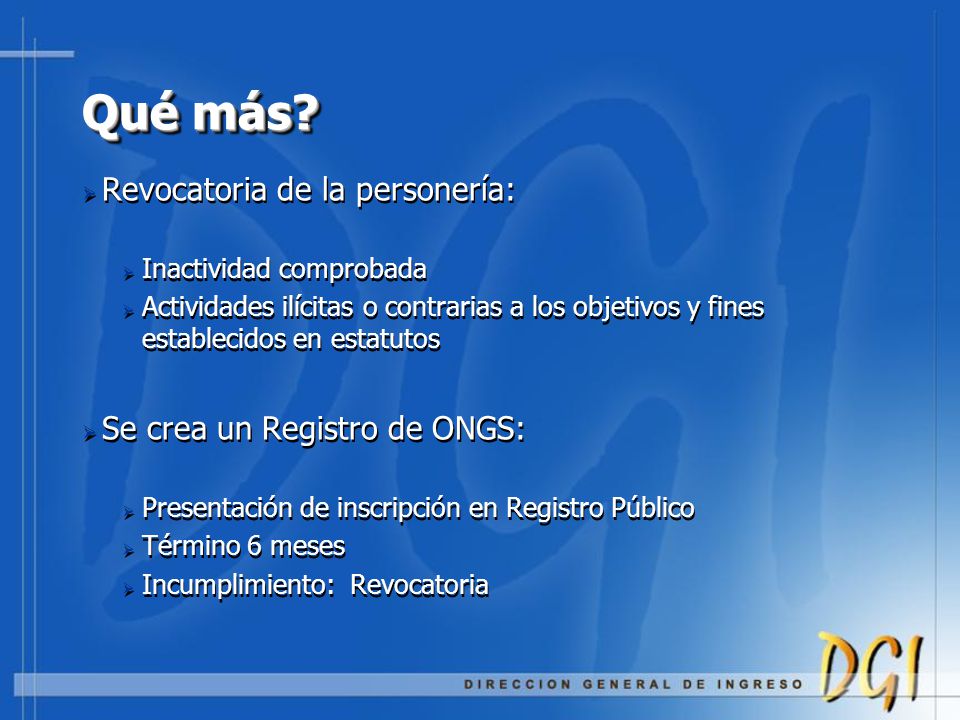 Qué más?

Revocatoria de la personería:

Inactividad comprobada
Actividades ilícitas o contrarias a los objetivos y fines establecidos en estatutos

Se crea un Registro de ONGS:

Presentación de inscripción en Registro Público
Término 6 meses
Incumplimiento: Revocatoria

DIRECCION GENERAL DE INGRESO DGI